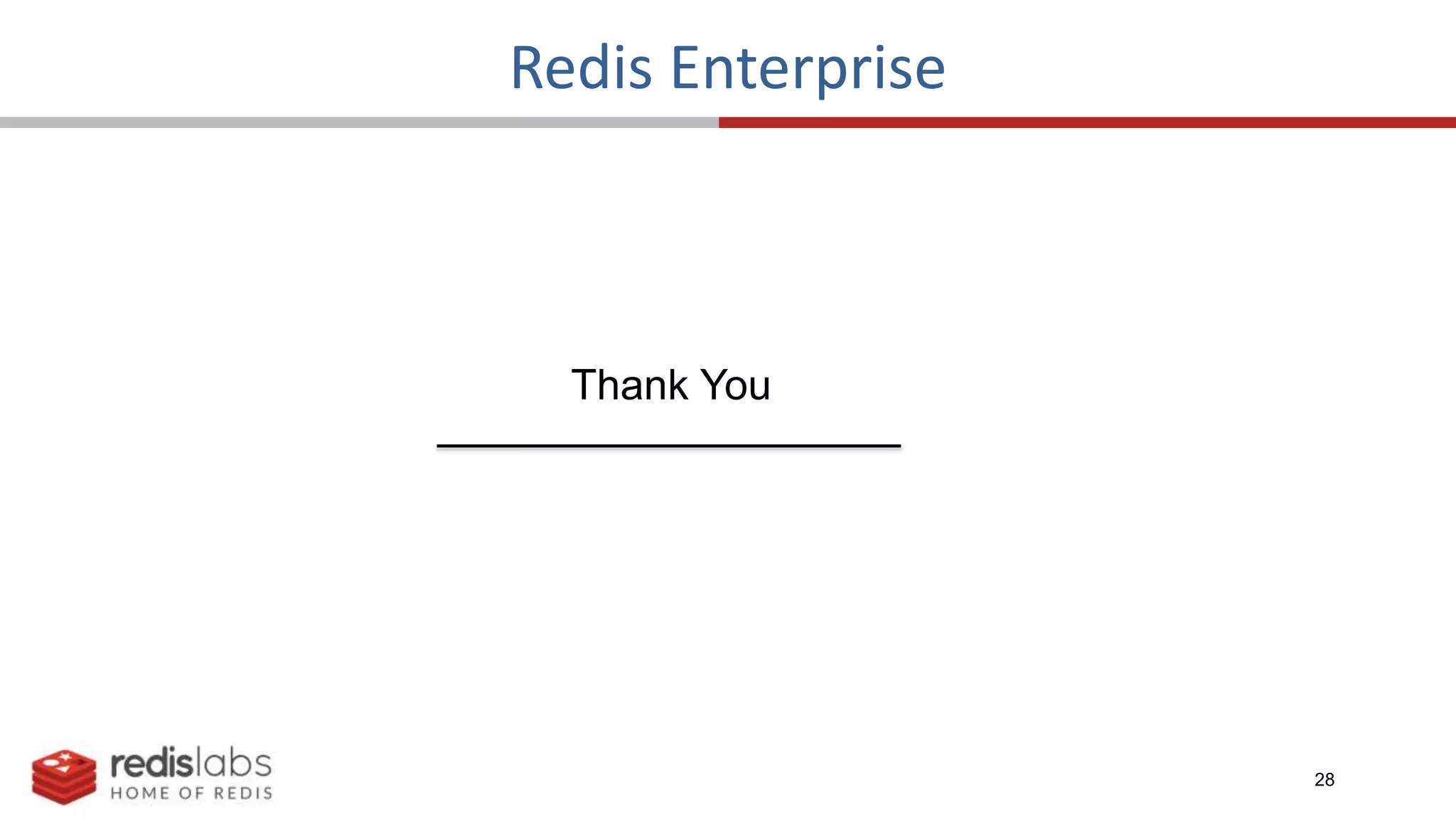 Redis Enterprise

Thank You

redislabs
HOME OF REDIS

28